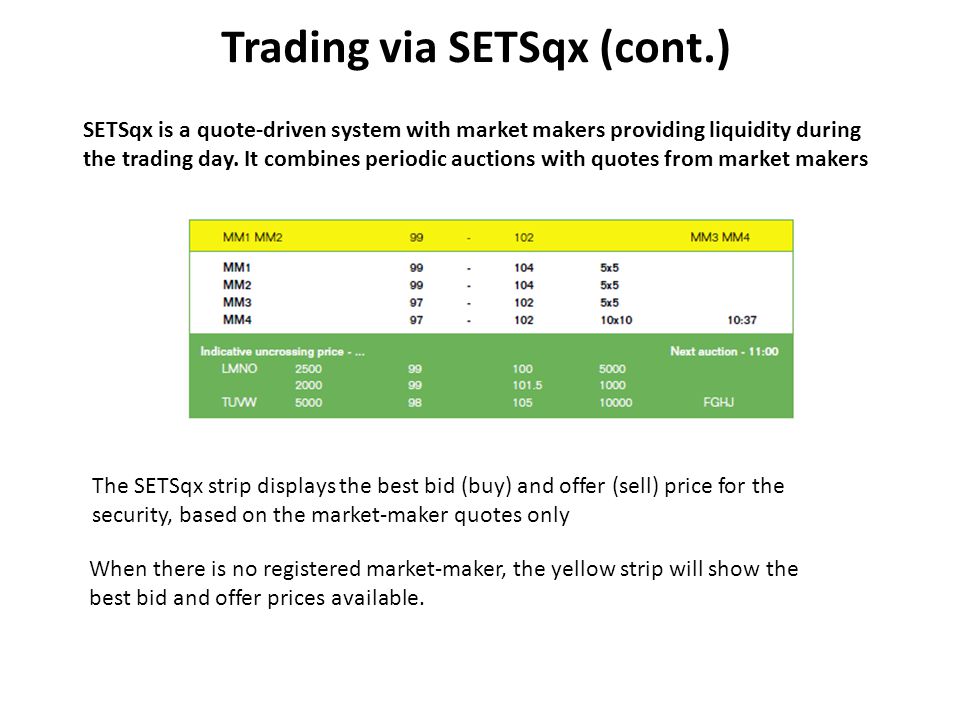 Trading via SETSqx (cont.)

SETSqx is a quote-driven system with market makers providing liquidity during the trading day. It combines periodic auctions with quotes from market makers

| MM1 MM2 | | 99 | - | 102 | | MM3 MM4 |
|---|---|---|---|---|---|---|
| MM1 | | 99 | - | 104 | 5x5 | |
| MM2 | | 99 | - | 104 | 5x5 | |
| MM3 | | 97 | - | 102 | 5x5 | |
| MM4 | | 97 | - | 102 | 10x10 | 10:37 |
| Indicative uncrossing price - ... | | | | | | Next auction - 11:00 |
| LMNO | 2500 | 99 | | 100 | 5000 | |
| | 2000 | 99 | | 101.5 | 1000 | |
| TUVW | 5000 | 98 | | 105 | 10000 | FGHJ |

The SETSqx strip displays the best bid (buy) and offer (sell) price for the security, based on the market-maker quotes only

When there is no registered market-maker, the yellow strip will show the best bid and offer prices available.